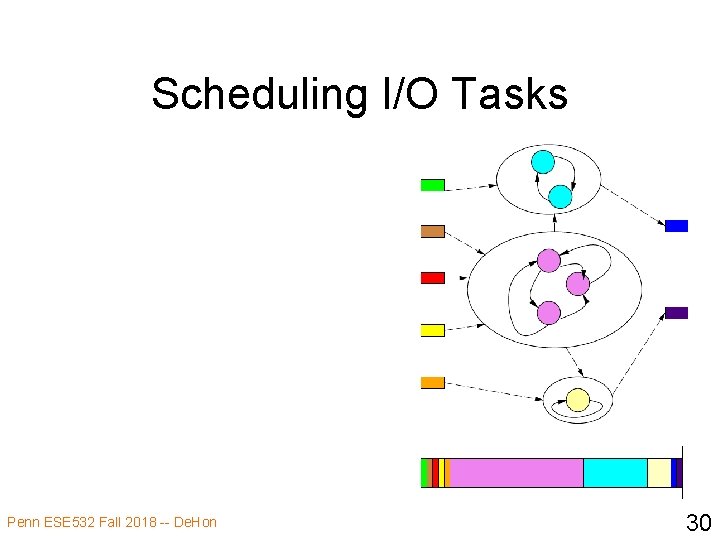 Scheduling I/O Tasks

Penn ESE532 Fall 2018 -- DeHon

30